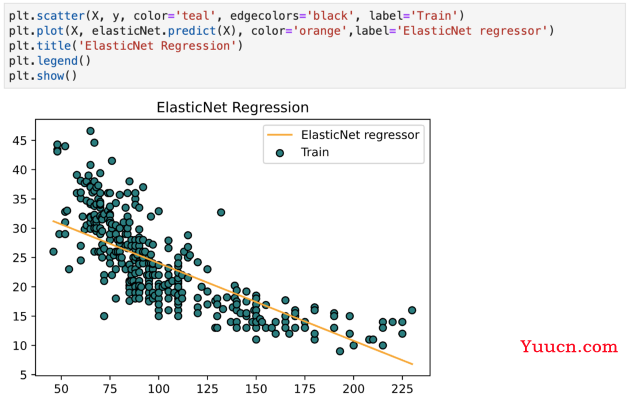 plt.scatter(X, y, color='teal', edgecolors='black', label='Train')
plt.plot(X, elasticNet.predict(X), color='orange',label='ElasticNet regressor')
plt.title('ElasticNet Regression')
plt.legend()
plt.show()

ElasticNet Regression

ElasticNet regressor
Train

45
40
35
30
25
20
15
10
5

50 75 100 125 150 175 200 225

Yuucn.com